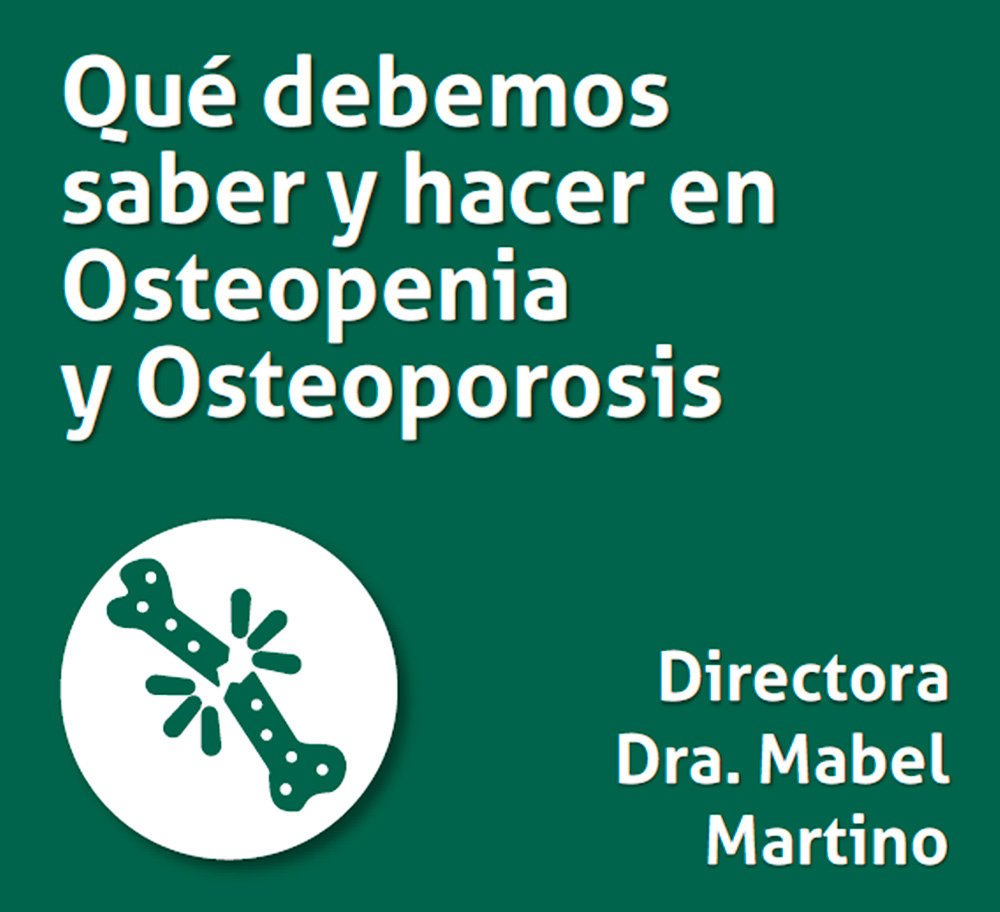 Qué debemos saber y hacer en Osteopenia y Osteoporosis

Directora
Dra. Mabel Martino